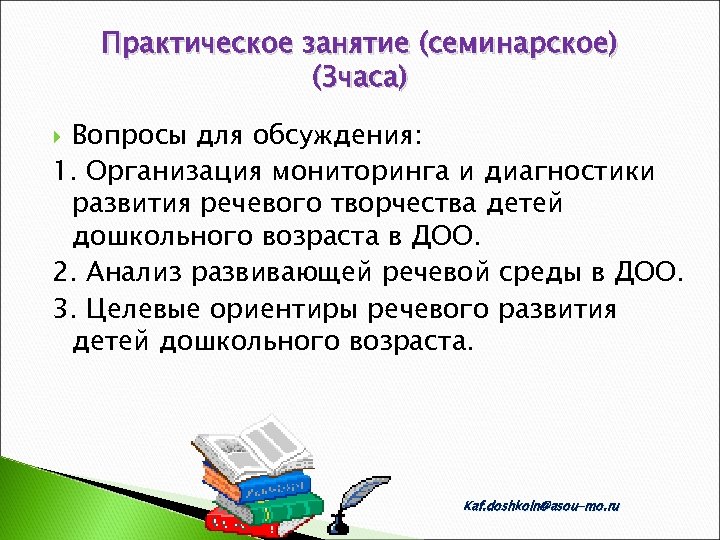 Практическое занятие (семинарское) (3часа)

Вопросы для обсуждения:

1. Организация мониторинга и диагностики развития речевого творчества детей дошкольного возраста в ДОО.

2. Анализ развивающей речевой среды в ДОО.

3. Целевые ориентиры речевого развития детей дошкольного возраста.

Kaf.doshkoln@asou-mo.ru